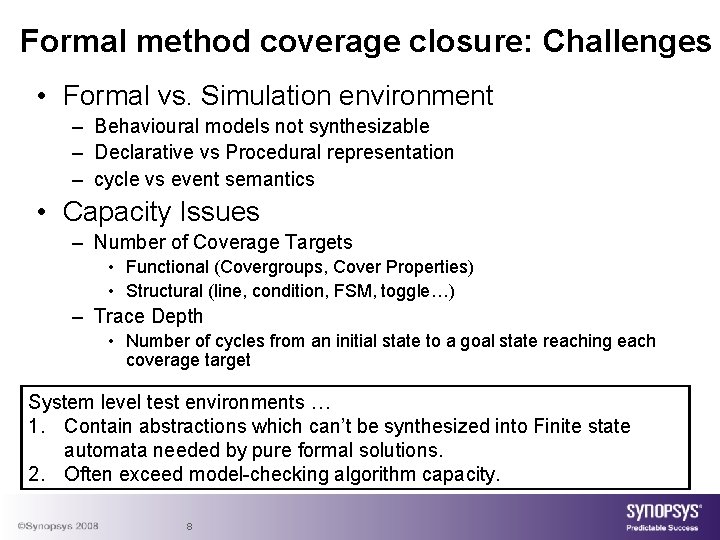 Formal method coverage closure: Challenges

• Formal vs. Simulation environment
– Behavioural models not synthesizable
– Declarative vs Procedural representation
– cycle vs event semantics

• Capacity Issues
– Number of Coverage Targets
• Functional (Covergroups, Cover Properties)
• Structural (line, condition, FSM, toggle…)
– Trace Depth
• Number of cycles from an initial state to a goal state reaching each coverage target

System level test environments …
1. Contain abstractions which can't be synthesized into Finite state automata needed by pure formal solutions.
2. Often exceed model-checking algorithm capacity.

©Synopsys 2008 8

SYNOPSYS®
Predictable Success